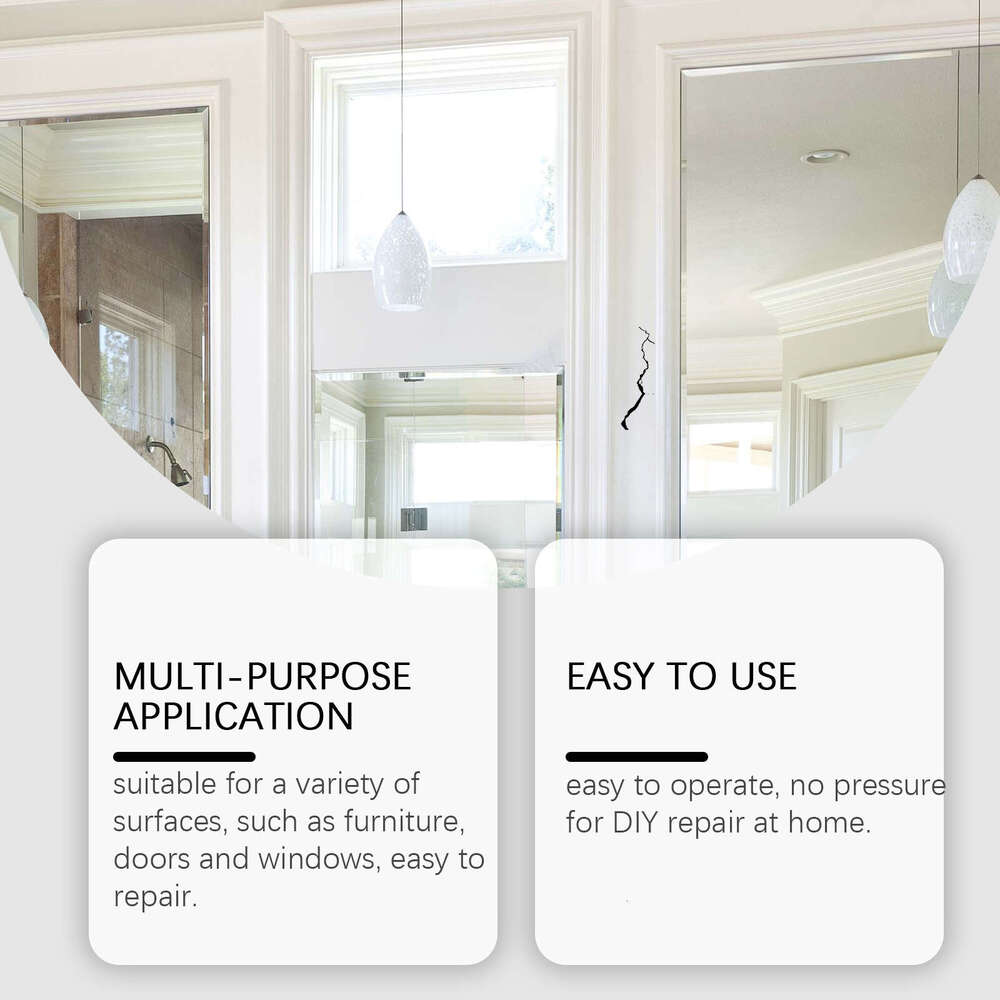 MULTI-PURPOSE APPLICATION

suitable for a variety of surfaces, such as furniture, doors and windows, easy to repair.

EASY TO USE

easy to operate, no pressure for DIY repair at home.